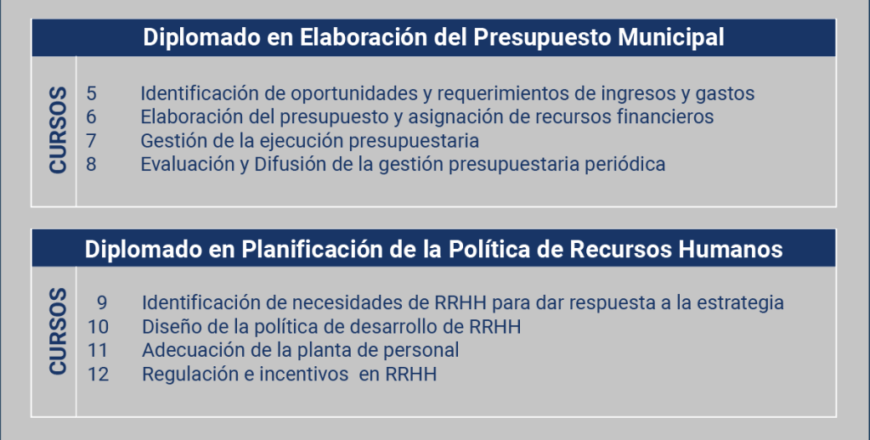 Diplomado en Elaboración del Presupuesto Municipal

CURSOS

5 Identificación de oportunidades y requerimientos de ingresos y gastos
6 Elaboración del presupuesto y asignación de recursos financieros
7 Gestión de la ejecución presupuestaria
8 Evaluación y Difusión de la gestión presupuestaria periódica

Diplomado en Planificación de la Política de Recursos Humanos

CURSOS

9 Identificación de necesidades de RRHH para dar respuesta a la estrategia
10 Diseño de la política de desarrollo de RRHH
11 Adecuación de la planta de personal
12 Regulación e incentivos en RRHH